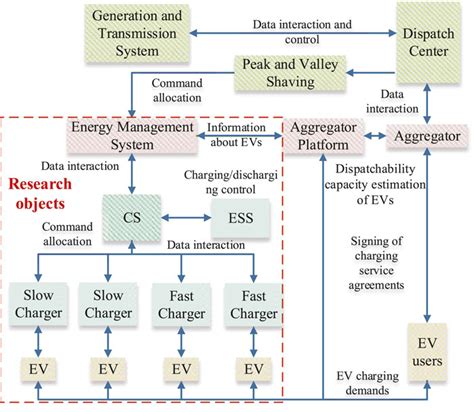 Generation and Transmission System

Data interaction and control

Dispatch Center

Peak and Valley Shaving

Command allocation

Data interaction

Energy Management System

Information about EVs

Aggregator Platform

Aggregator

Data interaction

Research objects

Charging/discharging control

Dispatchability capacity estimation of EVs

CS

ESS

Command allocation

Data interaction

Signing of charging service agreements

Slow Charger

Slow Charger

Fast Charger

Fast Charger

EV

EV

EV

EV

EV users

EV charging demands